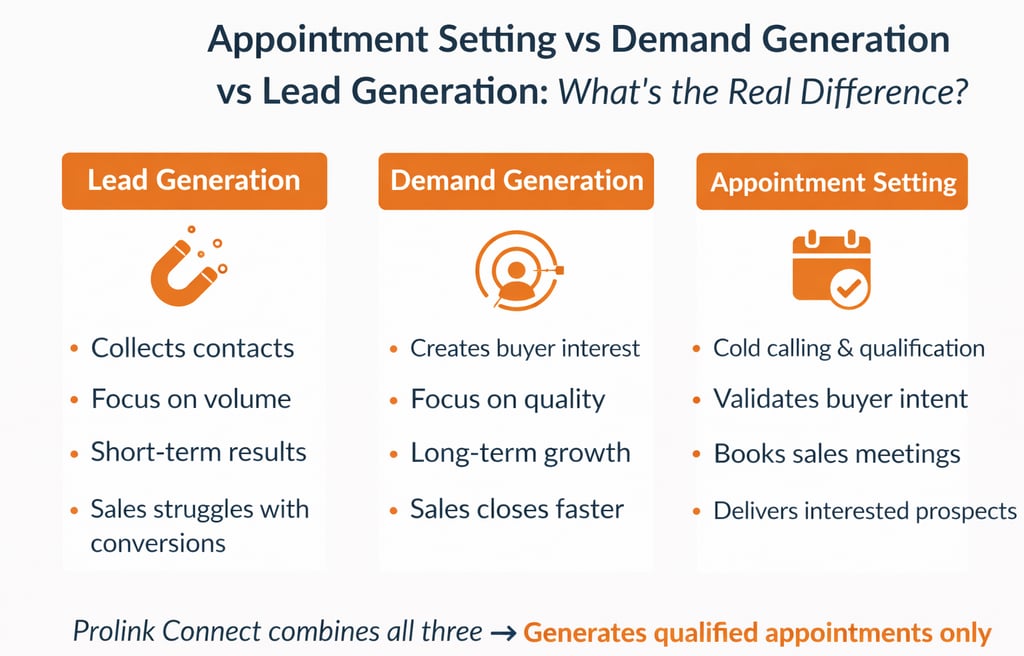 Appointment Setting vs Demand Generation vs Lead Generation: What's the Real Difference?

Lead Generation

• Collects contacts
• Focus on volume
• Short-term results
• Sales struggles with conversions

Demand Generation

• Creates buyer interest
• Focus on quality
• Long-term growth
• Sales closes faster

Appointment Setting

• Cold calling & qualification
• Validates buyer intent
• Books sales meetings
• Delivers interested prospects

Prolink Connect combines all three → Generates qualified appointments only